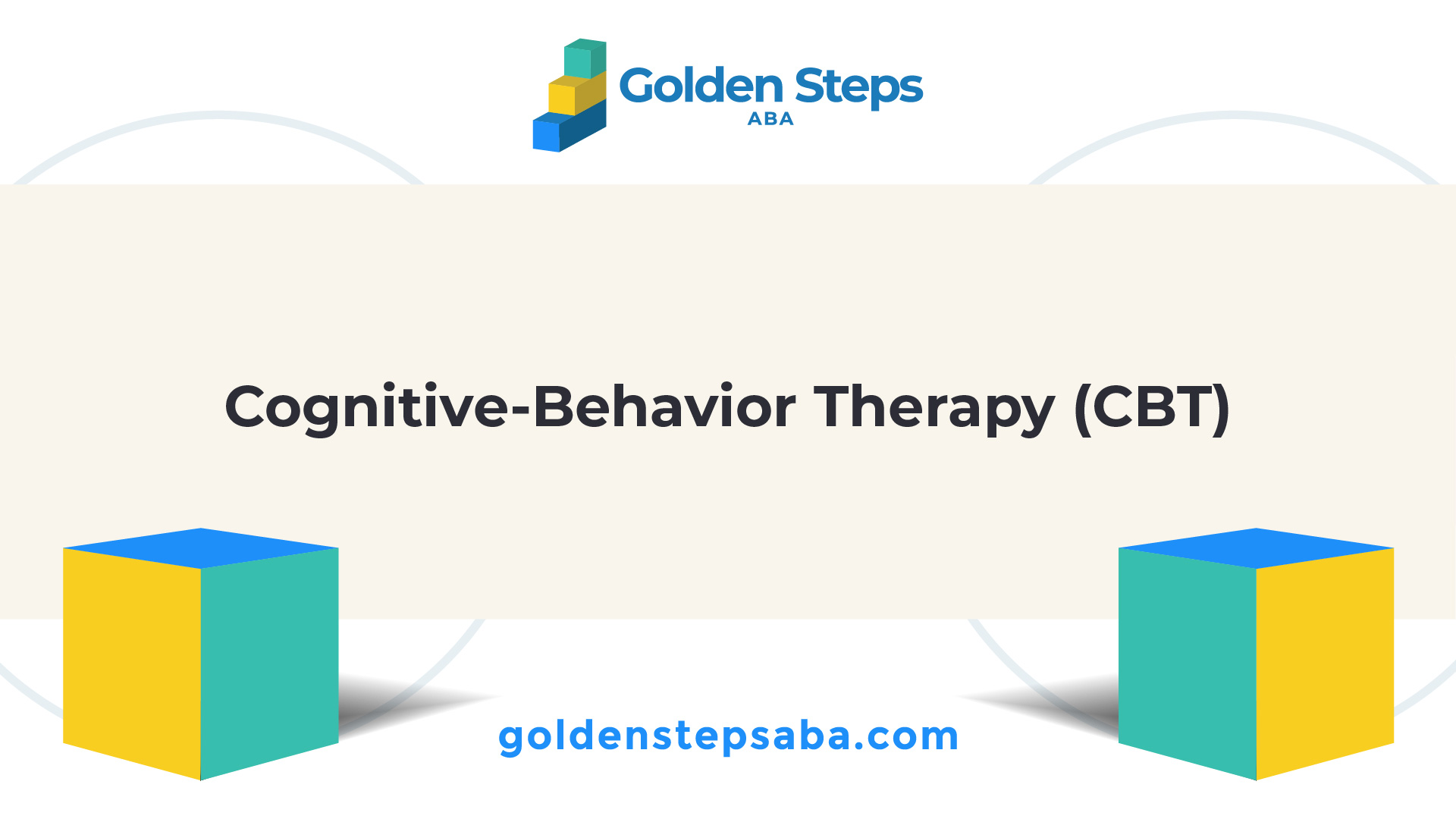 Golden Steps
ABA

Cognitive-Behavior Therapy (CBT)

goldenstepsaba.com